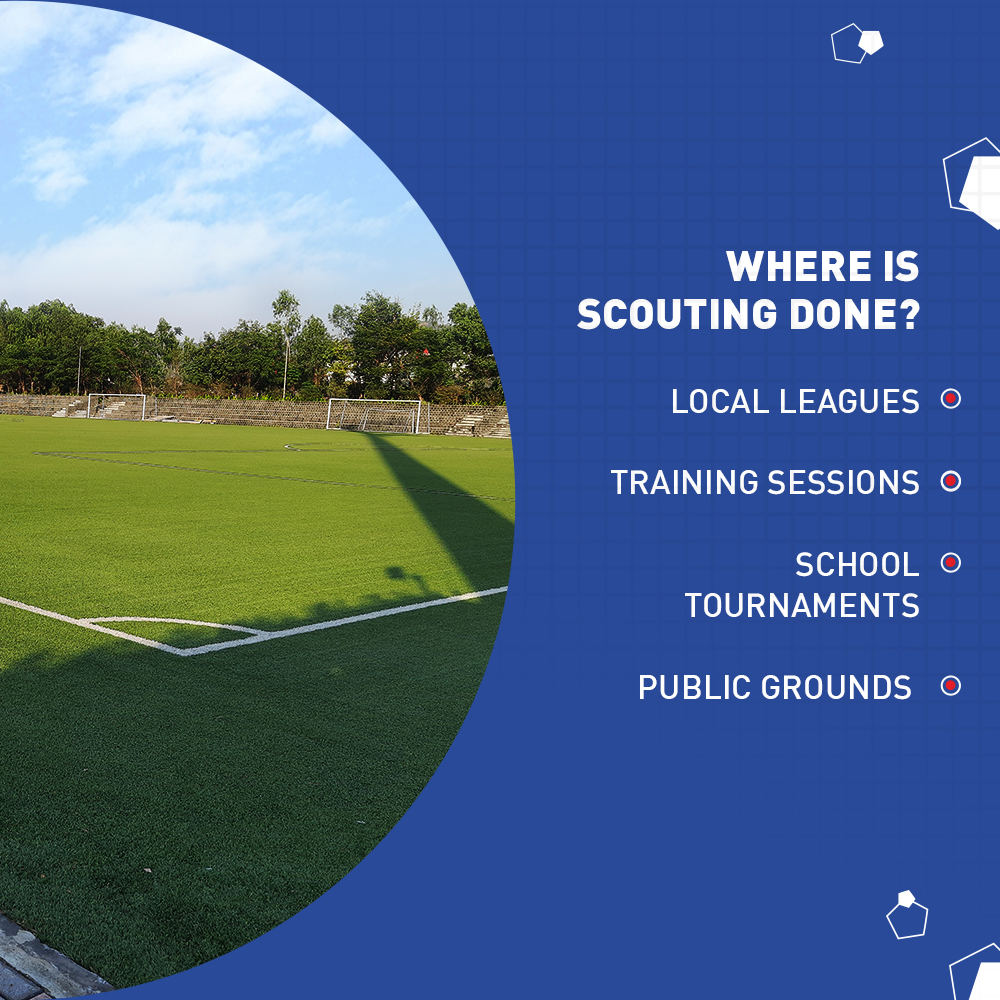 WHERE IS SCOUTING DONE?

LOCAL LEAGUES

TRAINING SESSIONS

SCHOOL TOURNAMENTS

PUBLIC GROUNDS